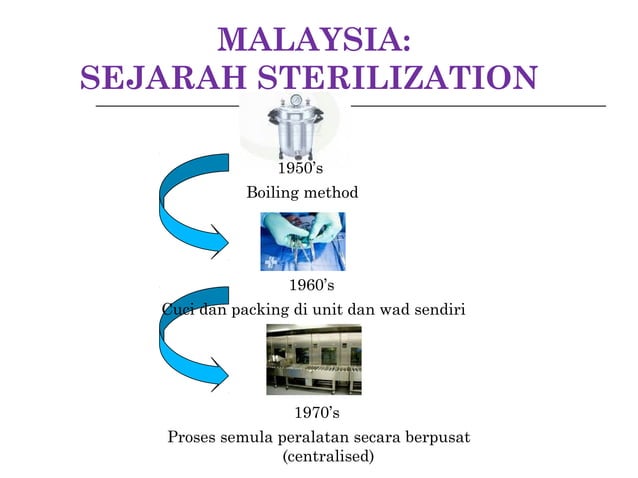 MALAYSIA:
SEJARAH STERILIZATION

1950's
Boiling method

1960's
Cuci dan packing di unit dan wad sendiri

1970's
Proses semula peralatan secara berpusat (centralised)